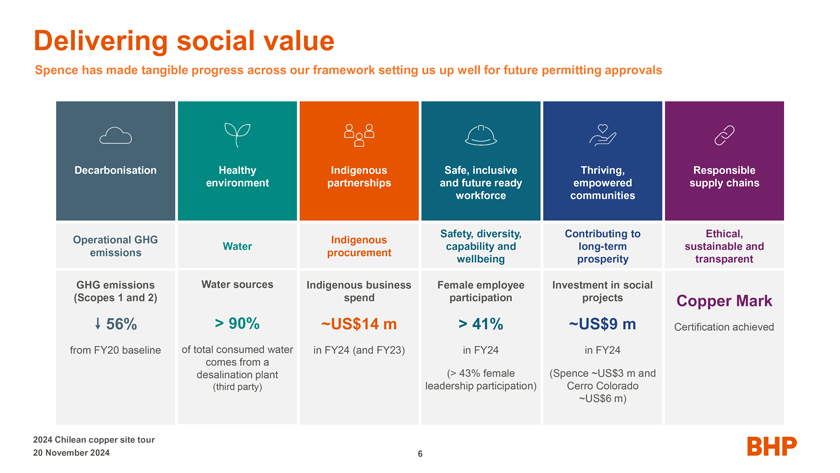 Delivering social value

Spence has made tangible progress across our framework setting us up well for future permitting approvals

| Decarbonisation | Healthy environment | Indigenous partnerships | Safe, inclusive and future ready workforce | Thriving, empowered communities | Responsible supply chains |
|---|---|---|---|---|---|
| Operational GHG emissions | Water | Indigenous procurement | Safety, diversity, capability and wellbeing | Contributing to long-term prosperity | Ethical, sustainable and transparent |
| GHG emissions (Scopes 1 and 2) ↓ 56% from FY20 baseline | Water sources > 90% of total consumed water comes from a desalination plant (third party) | Indigenous business spend ~US$14 m in FY24 (and FY23) | Female employee participation > 41% in FY24 (> 43% female leadership participation) | Investment in social projects ~US$9 m in FY24 (Spence ~US$3 m and Cerro Colorado ~US$6 m) | Copper Mark Certification achieved |

2024 Chilean copper site tour
20 November 2024

6

BHP